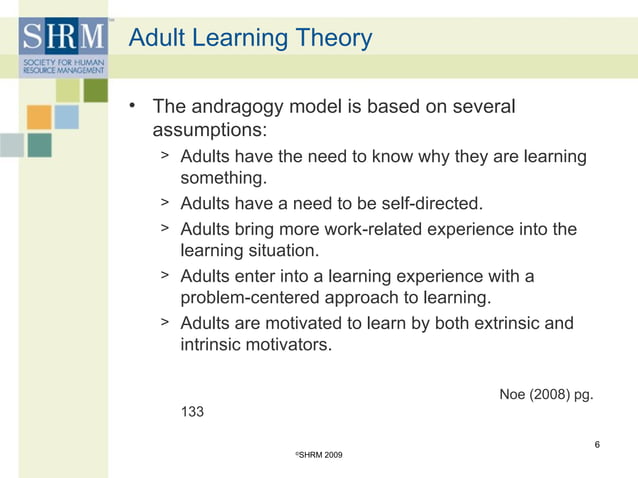 SHRM
SOCIETY FOR HUMAN RESOURCE MANAGEMENT

Adult Learning Theory

• The andragogy model is based on several assumptions:
> Adults have the need to know why they are learning something.
> Adults have a need to be self-directed.
> Adults bring more work-related experience into the learning situation.
> Adults enter into a learning experience with a problem-centered approach to learning.
> Adults are motivated to learn by both extrinsic and intrinsic motivators.

Noe (2008) pg. 133

6

©SHRM 2009